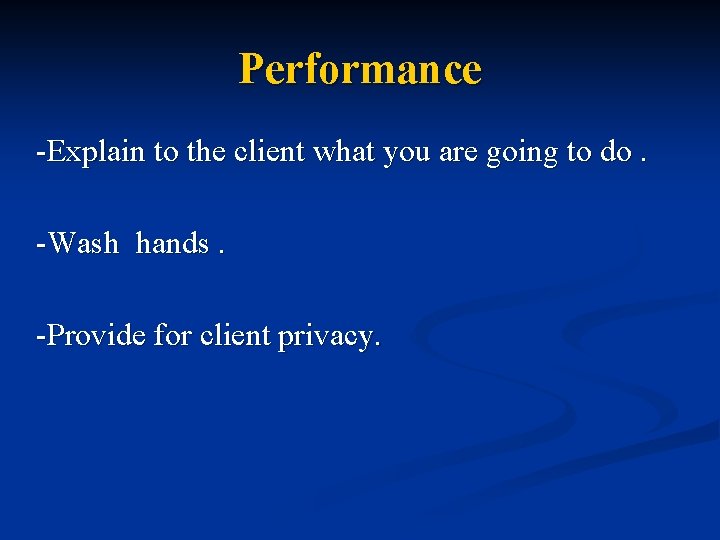 Performance

-Explain to the client what you are going to do .

-Wash  hands .

-Provide for client privacy.